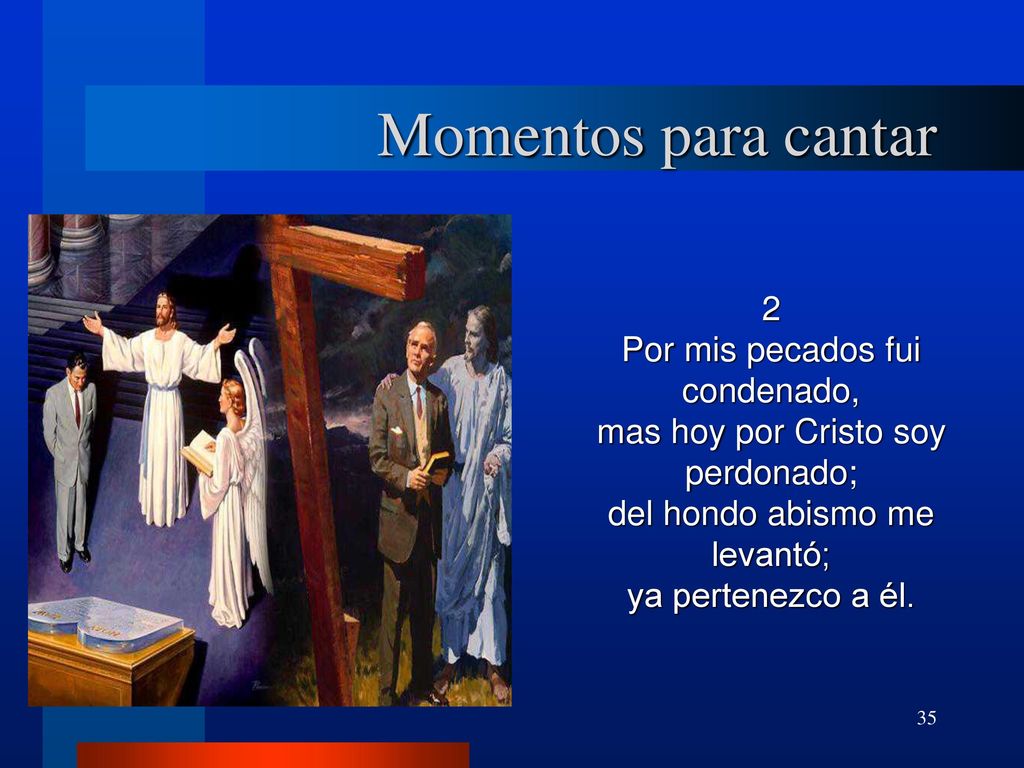 Momentos para cantar

2
Por mis pecados fui condenado,
mas hoy por Cristo soy perdonado;
del hondo abismo me levantó;
ya pertenezco a él.

35